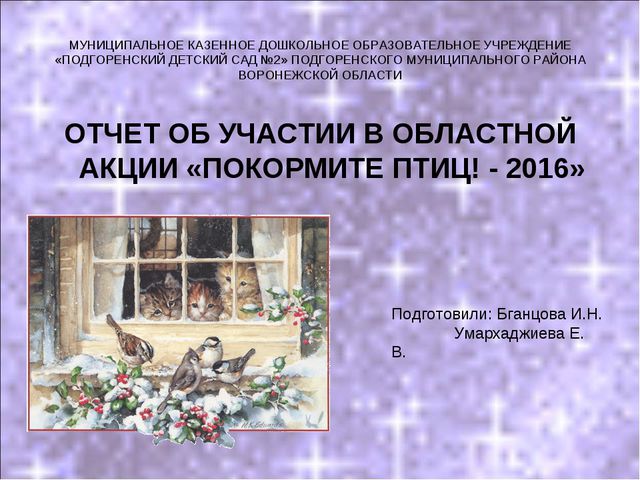 МУНИЦИПАЛЬНОЕ КАЗЕННОЕ ДОШКОЛЬНОЕ ОБРАЗОВАТЕЛЬНОЕ УЧРЕЖДЕНИЕ «ПОДГОРЕНСКИЙ ДЕТСКИЙ САД №2» ПОДГОРЕНСКОГО МУНИЦИПАЛЬНОГО РАЙОНА ВОРОНЕЖСКОЙ ОБЛАСТИ

ОТЧЕТ ОБ УЧАСТИИ В ОБЛАСТНОЙ АКЦИИ «ПОКОРМИТЕ ПТИЦ! - 2016»

Подготовили: Бганцова И.Н.
Умархаджиева Е. В.